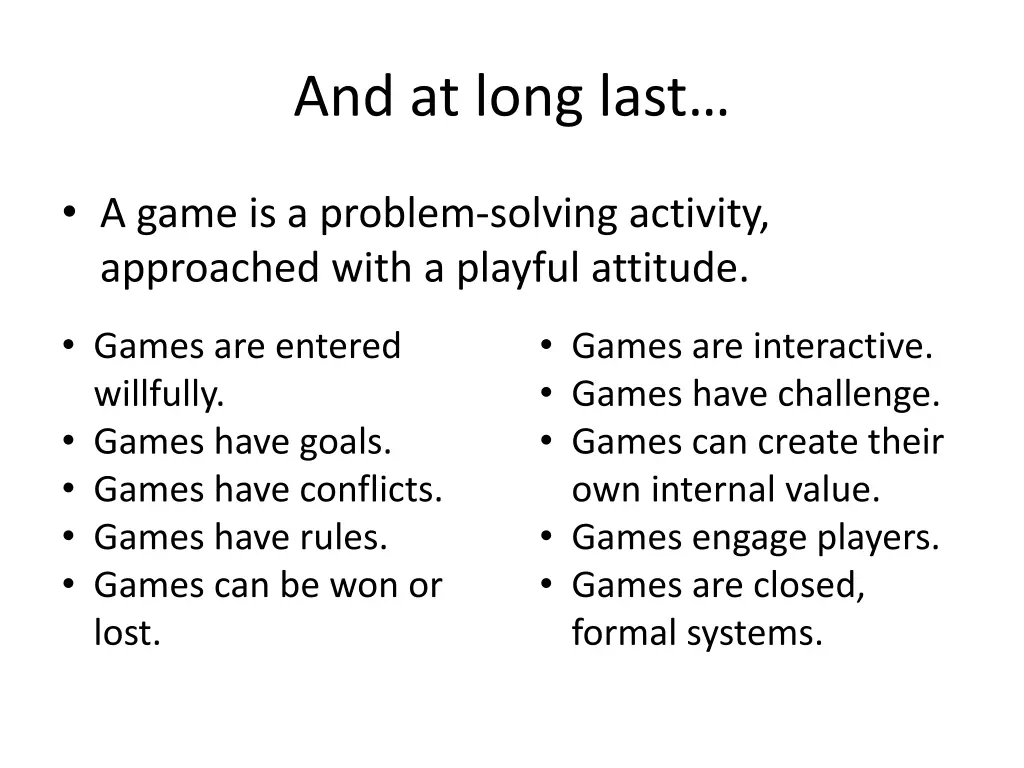 And at long last…

• A game is a problem-solving activity, approached with a playful attitude.

• Games are entered willfully.
• Games have goals.
• Games have conflicts.
• Games have rules.
• Games can be won or lost.

• Games are interactive.
• Games have challenge.
• Games can create their own internal value.
• Games engage players.
• Games are closed, formal systems.